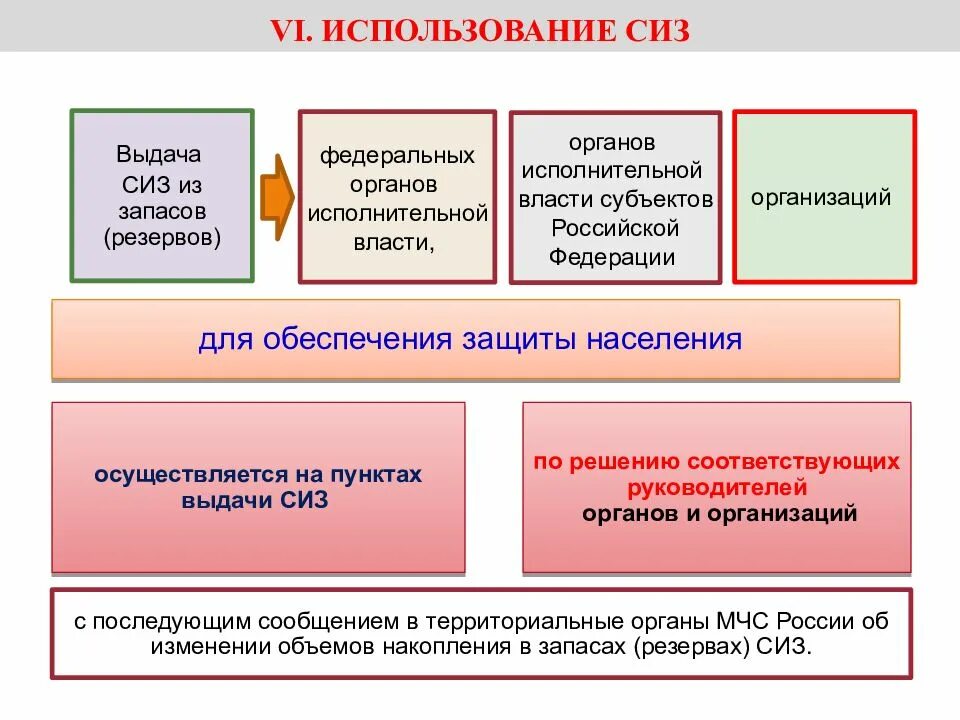 VI. ИСПОЛЬЗОВАНИЕ СИЗ

Выдача СИЗ из запасов (резервов)

федеральных органов исполнительной власти,

органов исполнительной власти субъектов Российской Федерации

организаций

для обеспечения защиты населения

осуществляется на пунктах выдачи СИЗ

по решению соответствующих руководителей органов и организаций

с последующим сообщением в территориальные органы МЧС России об изменении объемов накопления в запасах (резервах) СИЗ.